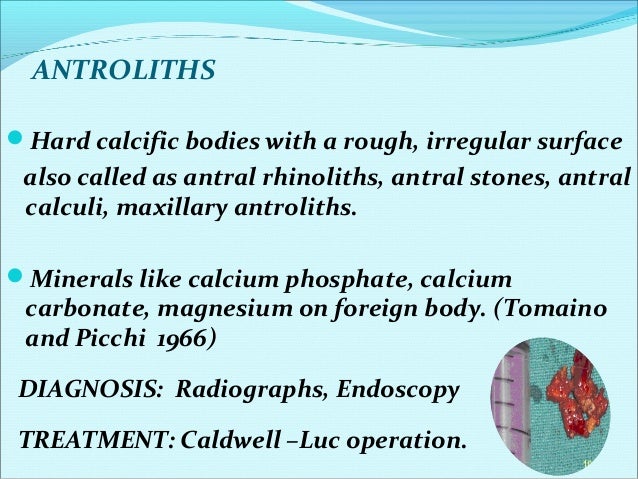 ANTROLITHS

Hard calcific bodies with a rough, irregular surface also called as antral rhinoliths, antral stones, antral calculi, maxillary antroliths.

Minerals like calcium phosphate, calcium carbonate, magnesium on foreign body. (Tomaino and Picchi 1966)

DIAGNOSIS: Radiographs, Endoscopy

TREATMENT: Caldwell –Luc operation.